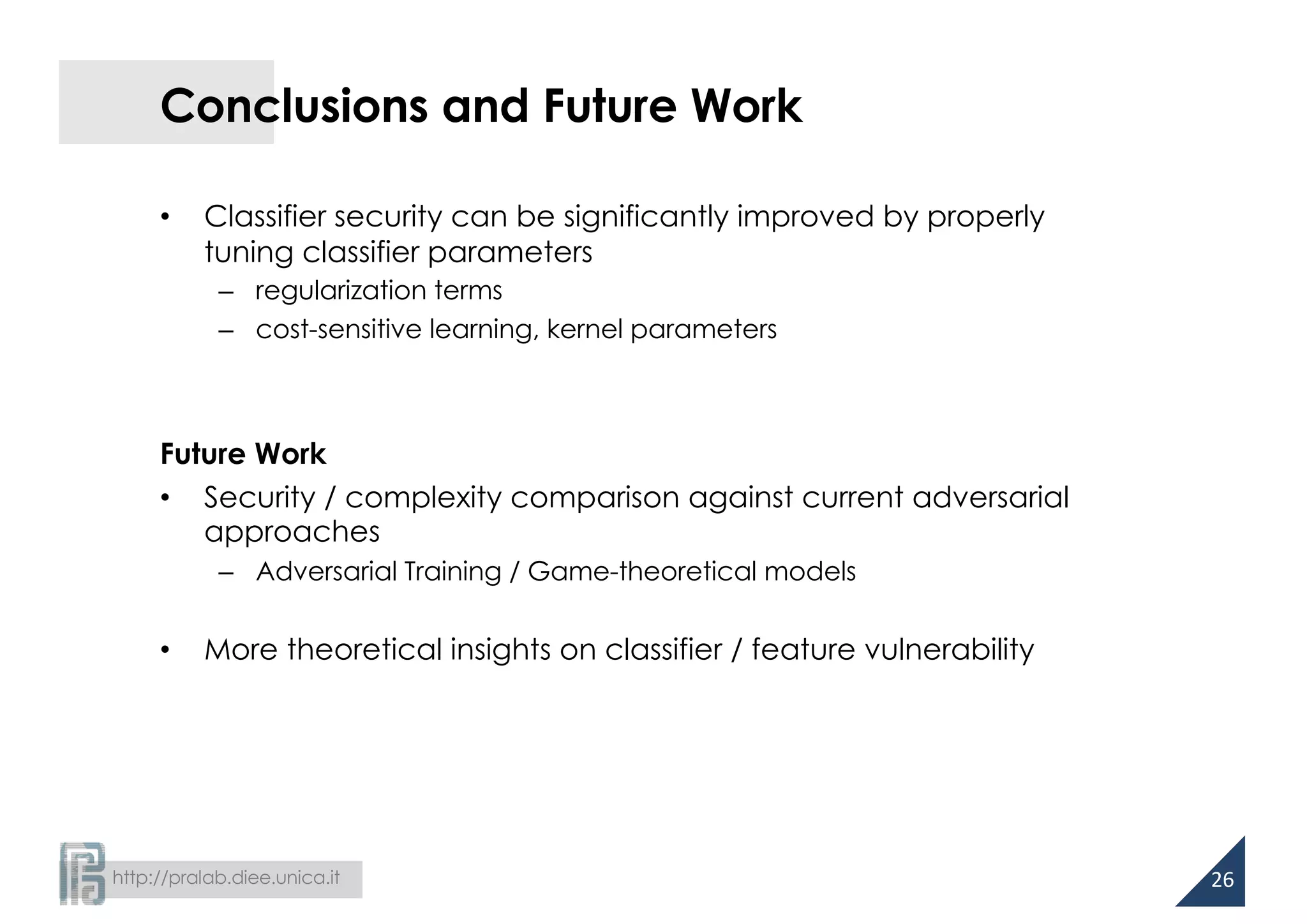 Conclusions and Future Work

• Classifier security can be significantly improved by properly tuning classifier parameters
– regularization terms
– cost-sensitive learning, kernel parameters

Future Work
• Security / complexity comparison against current adversarial approaches
– Adversarial Training / Game-theoretical models

• More theoretical insights on classifier / feature vulnerability

http://pralab.diee.unica.it

26